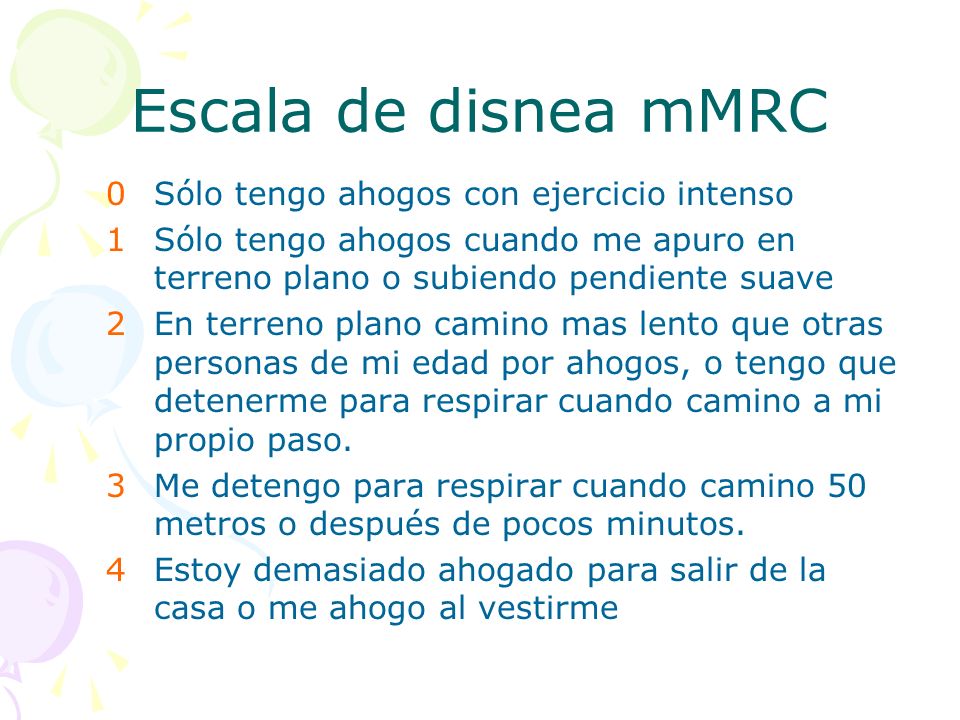 Escala de disnea mMRC

0 Sólo tengo ahogos con ejercicio intenso

1 Sólo tengo ahogos cuando me apuro en terreno plano o subiendo pendiente suave

2 En terreno plano camino mas lento que otras personas de mi edad por ahogos, o tengo que detenerme para respirar cuando camino a mi propio paso.

3 Me detengo para respirar cuando camino 50 metros o después de pocos minutos.

4 Estoy demasiado ahogado para salir de la casa o me ahogo al vestirme